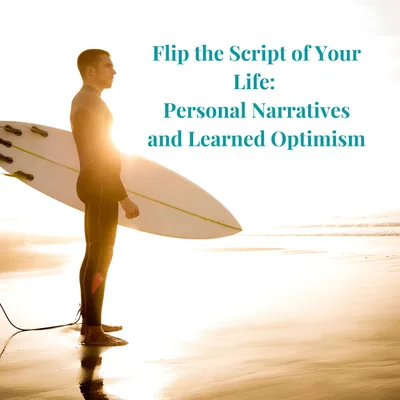 Flip the Script of Your Life:
Personal Narratives and Learned Optimism